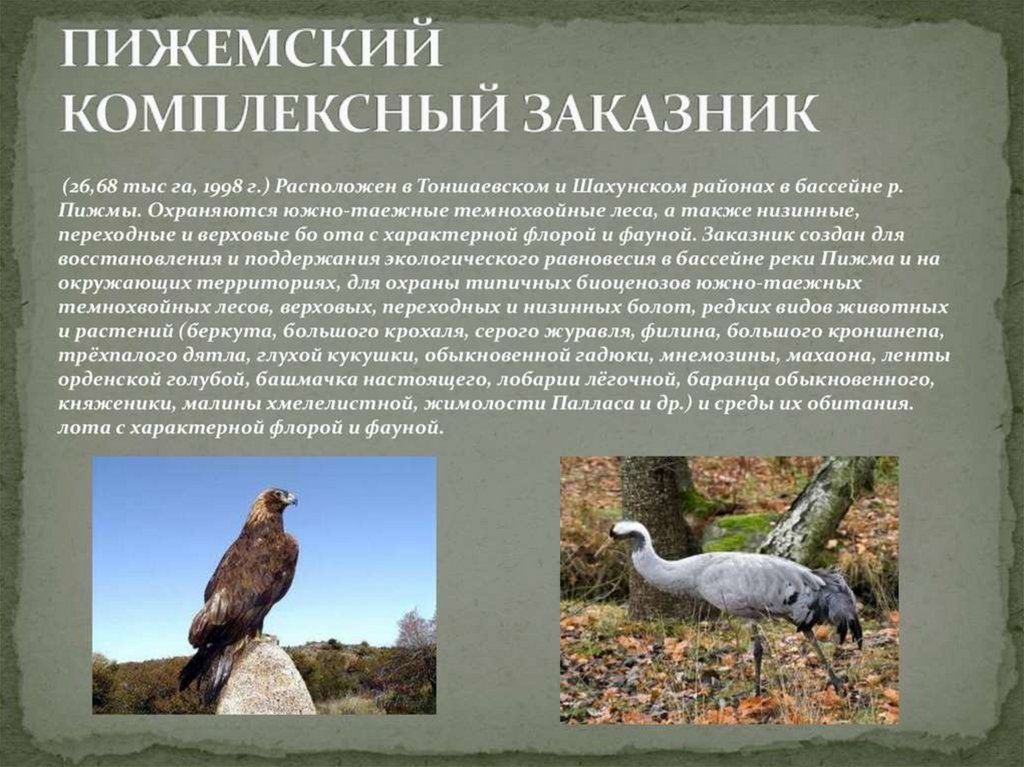 ПИЖЕМСКИЙ КОМПЛЕКСНЫЙ ЗАКАЗНИК

(26,68 тыс га, 1998 г.) Расположен в Тоншаевском и Шахунском районах в бассейне р. Пижмы. Охраняются южно-таежные темнохвойные леса, а также низинные, переходные и верховые бо ота с характерной флорой и фауной. Заказник создан для восстановления и поддержания экологического равновесия в бассейне реки Пижма и на окружающих территориях, для охраны типичных биоценозов южно-таежных темнохвойных лесов, верховых, переходных и низинных болот, редких видов животных и растений (беркута, большого крохаля, серого журавля, филина, большого кроншнепа, трёхпалого дятла, глухой кукушки, обыкновенной гадюки, мнемозины, махаона, ленты орденской голубой, башмачка настоящего, лобарии лёгочной, баранца обыкновенного, княженики, малины хмелелистной, жимолости Палласа и др.) и среды их обитания. лота с характерной флорой и фауной.